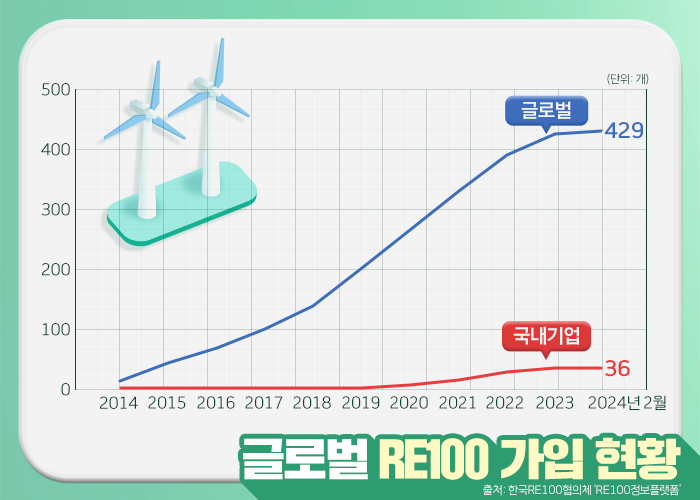 (단위: 개)

500
400
300
200
100
0

글로벌
429

국내기업
36

2014 2015 2016 2017 2018 2019 2020 2021 2022 2023 2024년 2월

글로벌 RE100 가입 현황

출처: 한국RE100협의체 'RE100정보플랫폼'